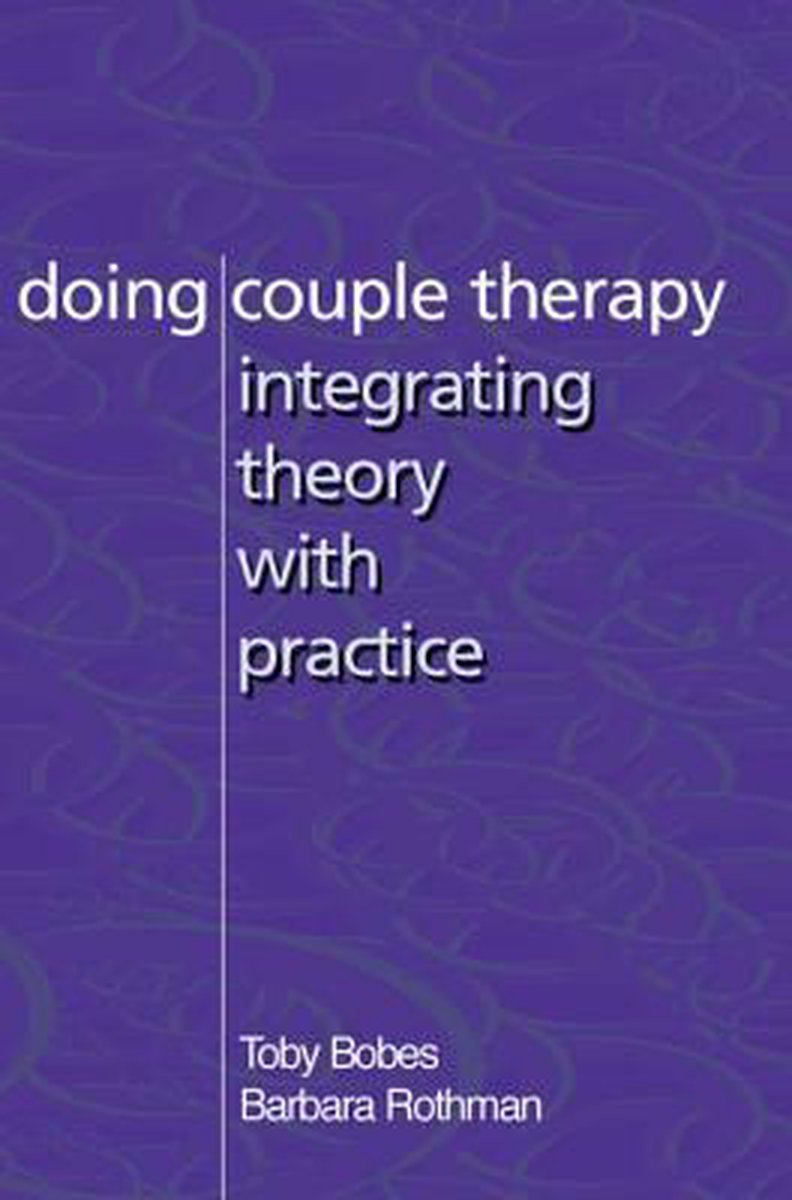 doing couple therapy
integrating theory with practice

Toby Bobes
Barbara Rothman